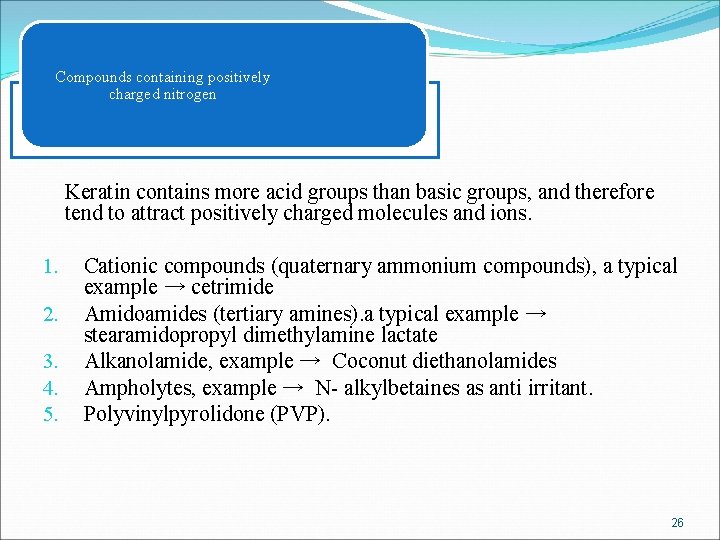 Compounds containing positively charged nitrogen

Keratin contains more acid groups than basic groups, and therefore tend to attract positively charged molecules and ions.

1. Cationic compounds (quaternary ammonium compounds), a typical example → cetrimide
2. Amidoamides (tertiary amines).a typical example → stearamidopropyl dimethylamine lactate
3. Alkanolamide, example → Coconut diethanolamides
4. Ampholytes, example → N- alkylbetaines as anti irritant.
5. Polyvinylpyrolidone (PVP).

26